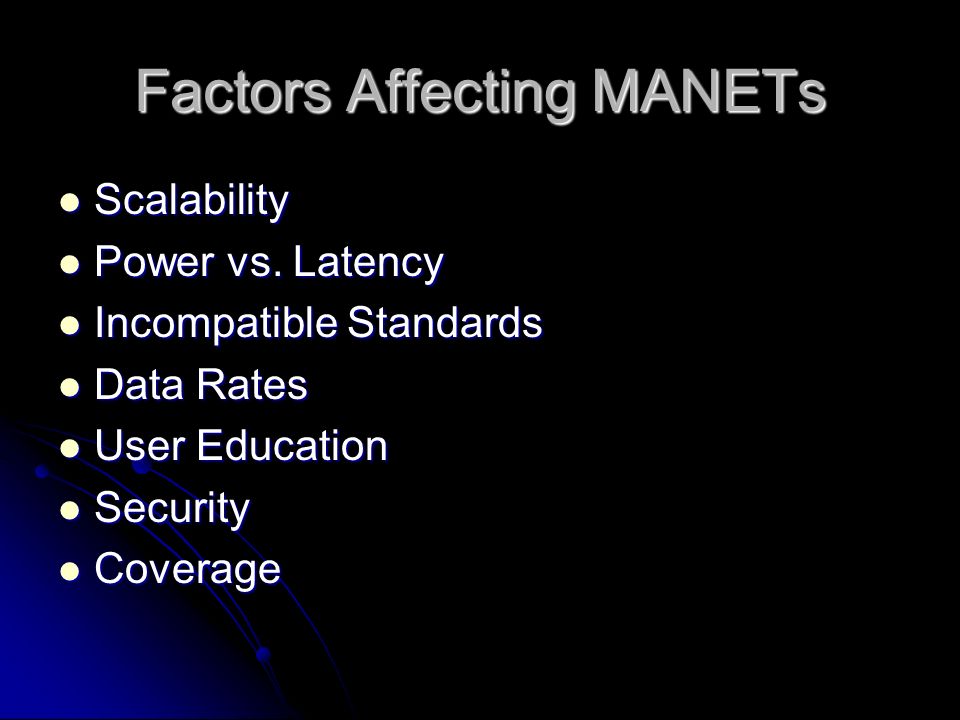 Factors Affecting MANETs

- Scalability
- Power vs. Latency
- Incompatible Standards
- Data Rates
- User Education
- Security
- Coverage